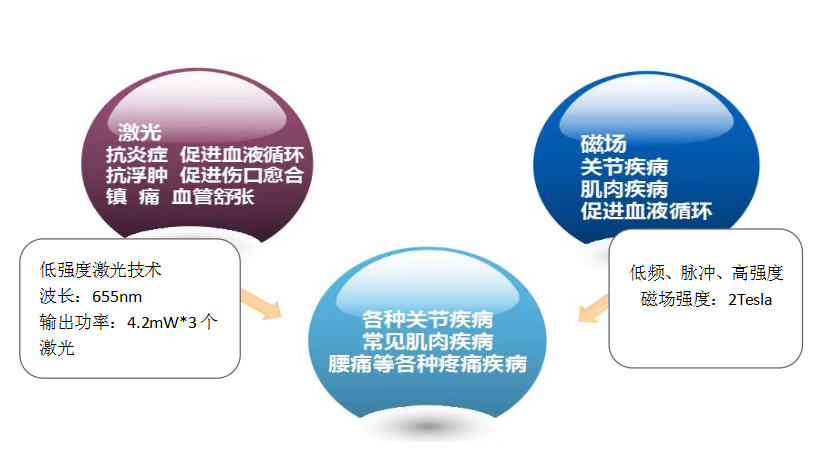 激光
抗炎症 促进血液循环
抗浮肿 促进伤口愈合
镇 痛 血管舒张

磁场
关节疾病
肌肉疾病
促进血液循环

低强度激光技术
波长：655nm
输出功率：4.2mW*3 个激光

各种关节疾病
常见肌肉疾病
腰痛等各种疼痛疾病

低频、脉冲、高强度
磁场强度：2Tesla